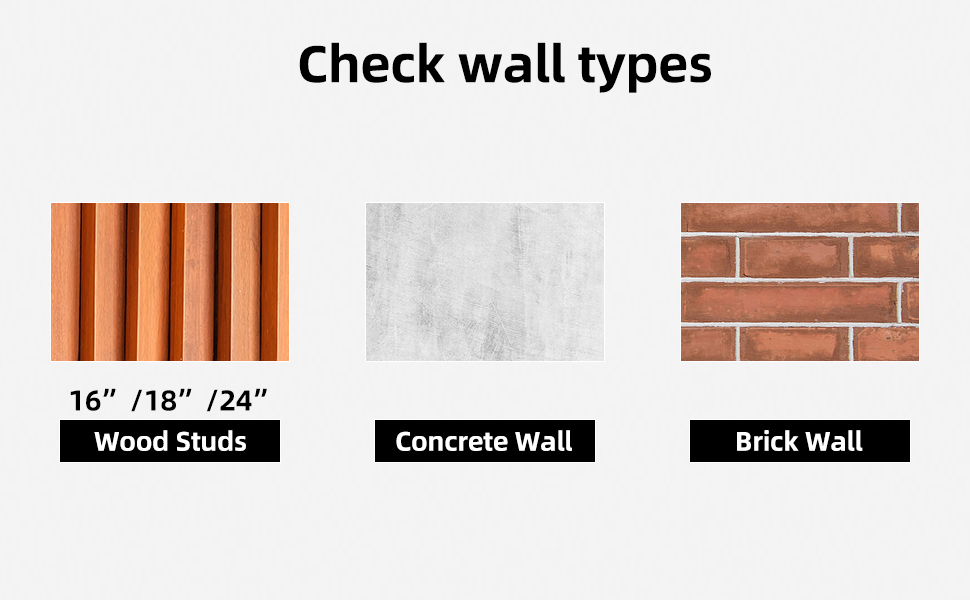 Check wall types

16” /18” /24”

Wood Studs

Concrete Wall

Brick Wall